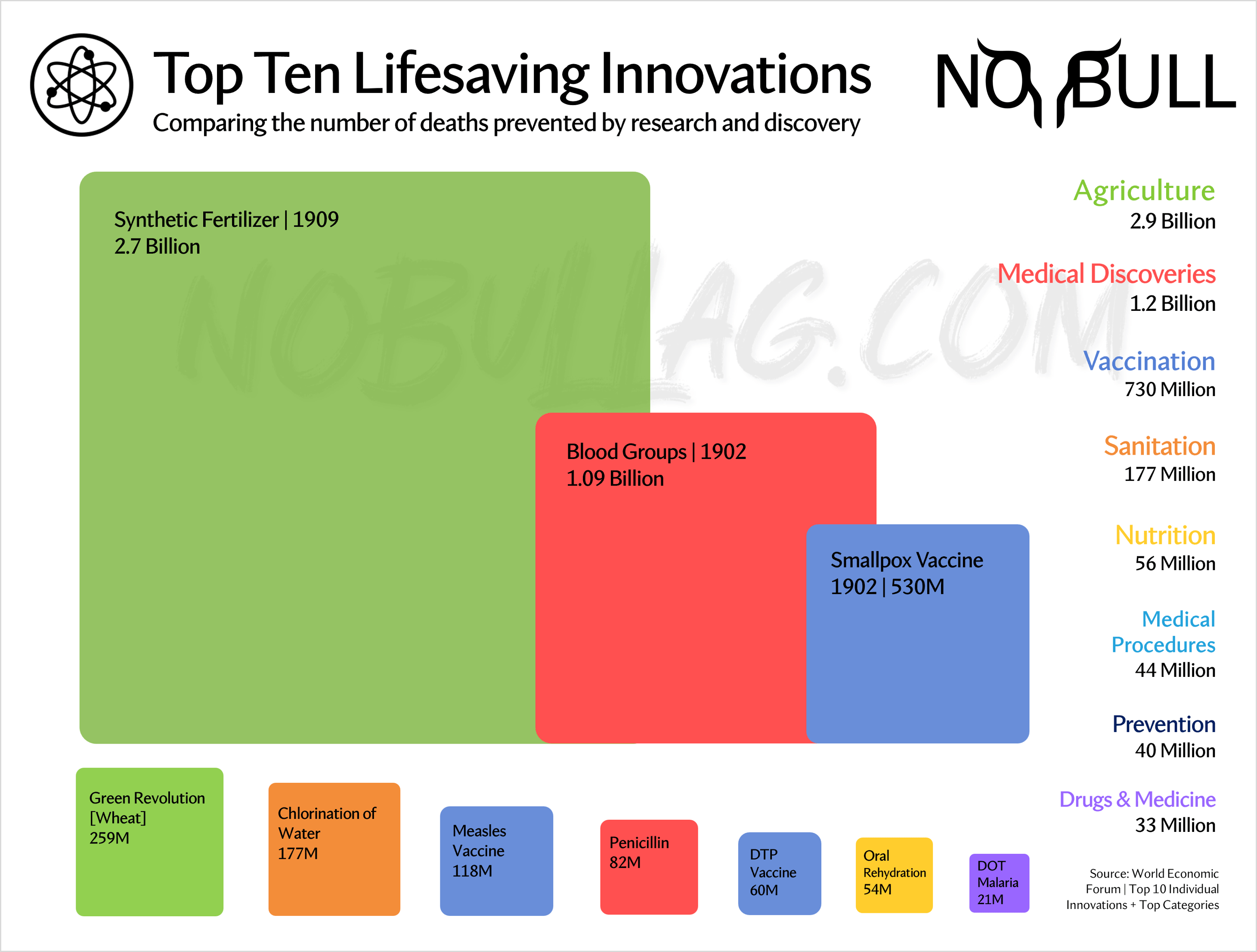 Top Ten Lifesaving Innovations
Comparing the number of deaths prevented by research and discovery

NO BULL

NOBULLAG.COM

Synthetic Fertilizer | 1909
2.7 Billion

Blood Groups | 1902
1.09 Billion

Smallpox Vaccine
1902 | 530M

Green Revolution [Wheat]
259M

Chlorination of Water
177M

Measles Vaccine
118M

Penicillin
82M

DTP Vaccine
60M

Oral Rehydration
54M

DOT Malaria
21M

Agriculture
2.9 Billion

Medical Discoveries
1.2 Billion

Vaccination
730 Million

Sanitation
177 Million

Nutrition
56 Million

Medical Procedures
44 Million

Prevention
40 Million

Drugs & Medicine
33 Million

Source: World Economic Forum | Top 10 Individual Innovations + Top Categories